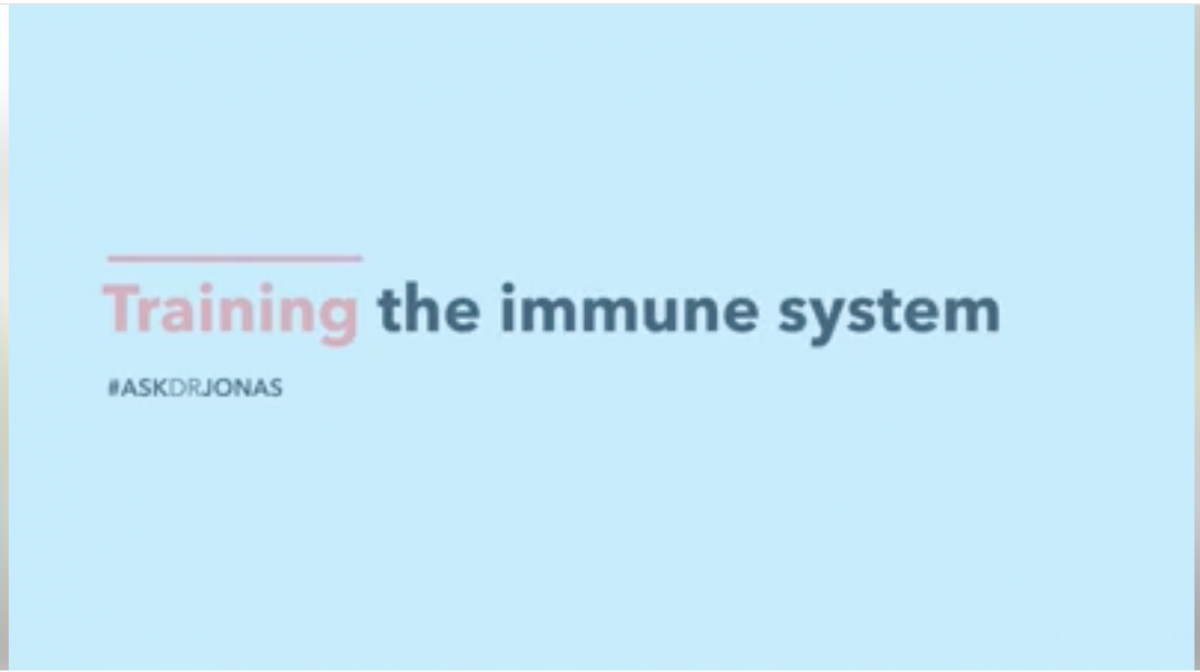 Training the immune system

#ASKDRJONAS